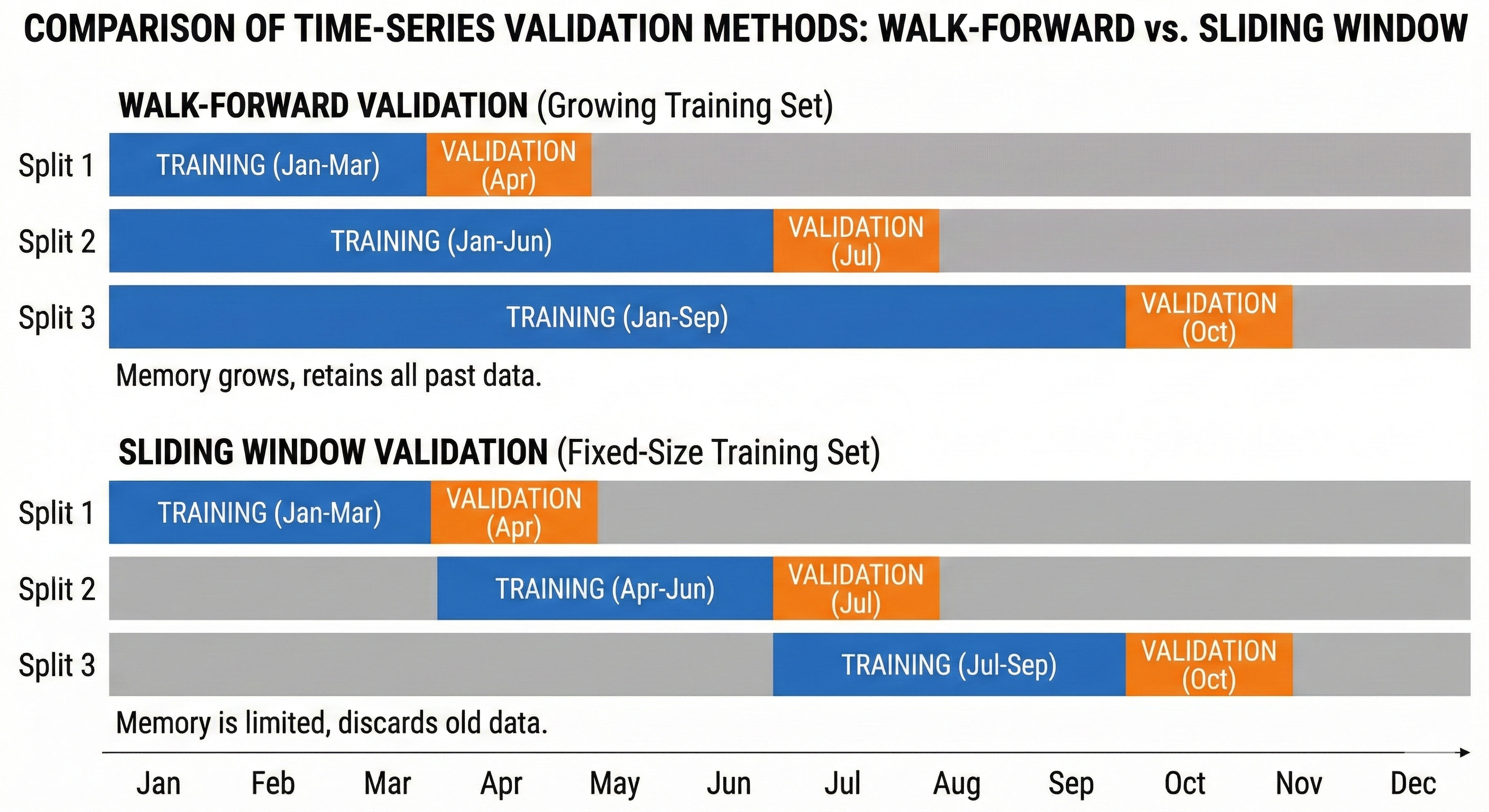 COMPARISON OF TIME-SERIES VALIDATION METHODS: WALK-FORWARD vs. SLIDING WINDOW

WALK-FORWARD VALIDATION (Growing Training Set)

Split 1 TRAINING (Jan-Mar) VALIDATION (Apr)

Split 2 TRAINING (Jan-Jun) VALIDATION (Jul)

Split 3 TRAINING (Jan-Sep) VALIDATION (Oct)

Memory grows, retains all past data.

SLIDING WINDOW VALIDATION (Fixed-Size Training Set)

Split 1 TRAINING (Jan-Mar) VALIDATION (Apr)

Split 2 TRAINING (Apr-Jun) VALIDATION (Jul)

Split 3 TRAINING (Jul-Sep) VALIDATION (Oct)

Memory is limited, discards old data.

Jan Feb Mar Apr May Jun Jul Aug Sep Oct Nov Dec